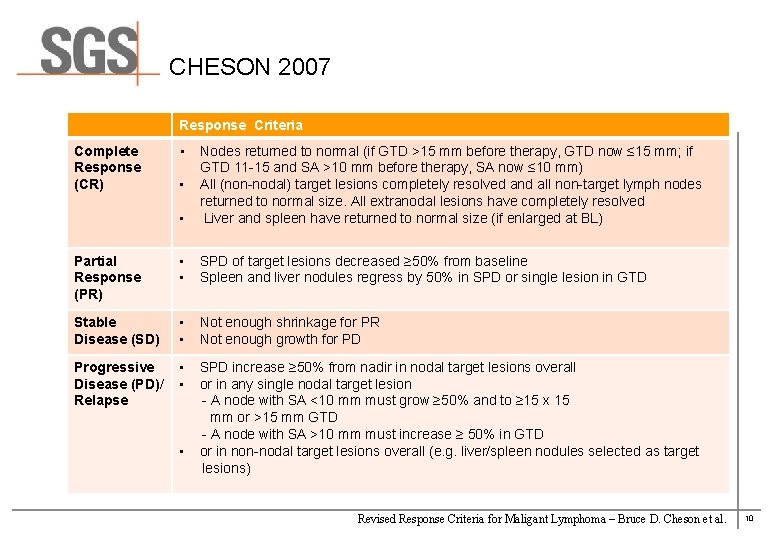 SGS

CHESON 2007

| | Response Criteria |
|---|---|
| Complete Response (CR) | ▪ Nodes returned to normal (if GTD >15 mm before therapy, GTD now ≤15 mm; if GTD 11-15 and SA >10 mm before therapy, SA now ≤10 mm) ▪ All (non-nodal) target lesions completely resolved and all non-target lymph nodes returned to normal size. All extranodal lesions have completely resolved ▪ Liver and spleen have returned to normal size (if enlarged at BL) |
| Partial Response (PR) | ▪ SPD of target lesions decreased ≥50% from baseline ▪ Spleen and liver nodules regress by 50% in SPD or single lesion in GTD |
| Stable Disease (SD) | ▪ Not enough shrinkage for PR ▪ Not enough growth for PD |
| Progressive Disease (PD)/ Relapse | ▪ SPD increase ≥50% from nadir in nodal target lesions overall ▪ or in any single nodal target lesion - A node with SA <10 mm must grow ≥50% and to ≥15 x 15 mm or >15 mm GTD - A node with SA >10 mm must increase ≥ 50% in GTD ▪ or in non-nodal target lesions overall (e.g. liver/spleen nodules selected as target lesions) |

Revised Response Criteria for Maligant Lymphoma – Bruce D. Cheson et al.

10